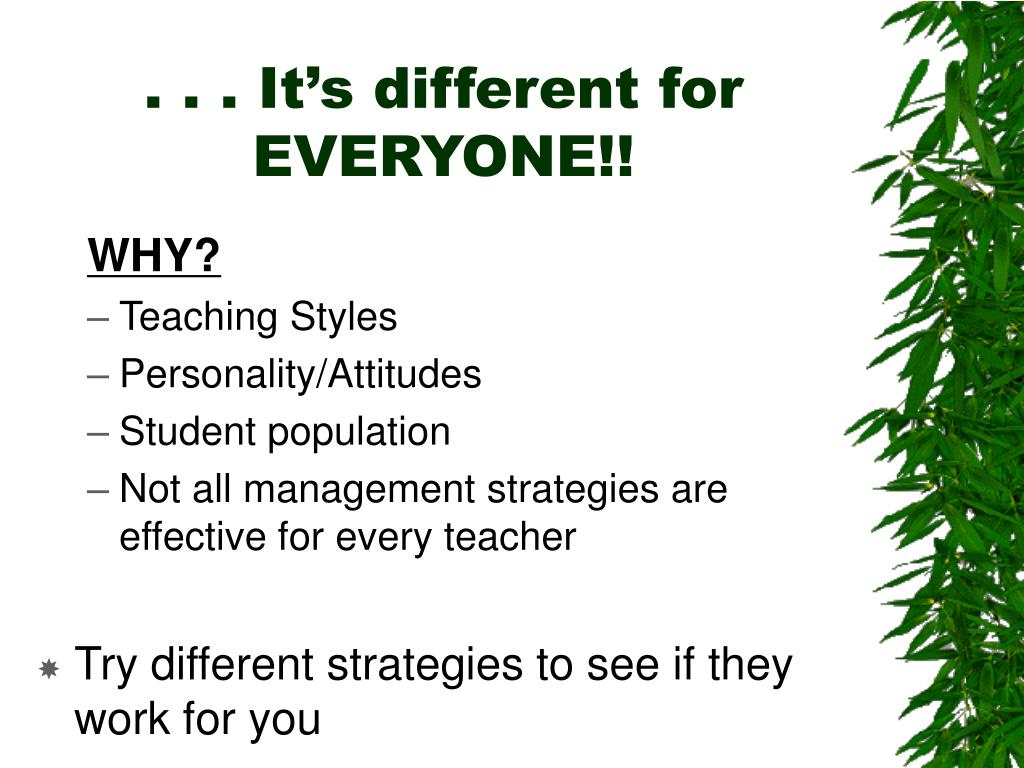 . . . It’s different for EVERYONE!!

WHY?

– Teaching Styles
– Personality/Attitudes
– Student population
– Not all management strategies are effective for every teacher

Try different strategies to see if they work for you